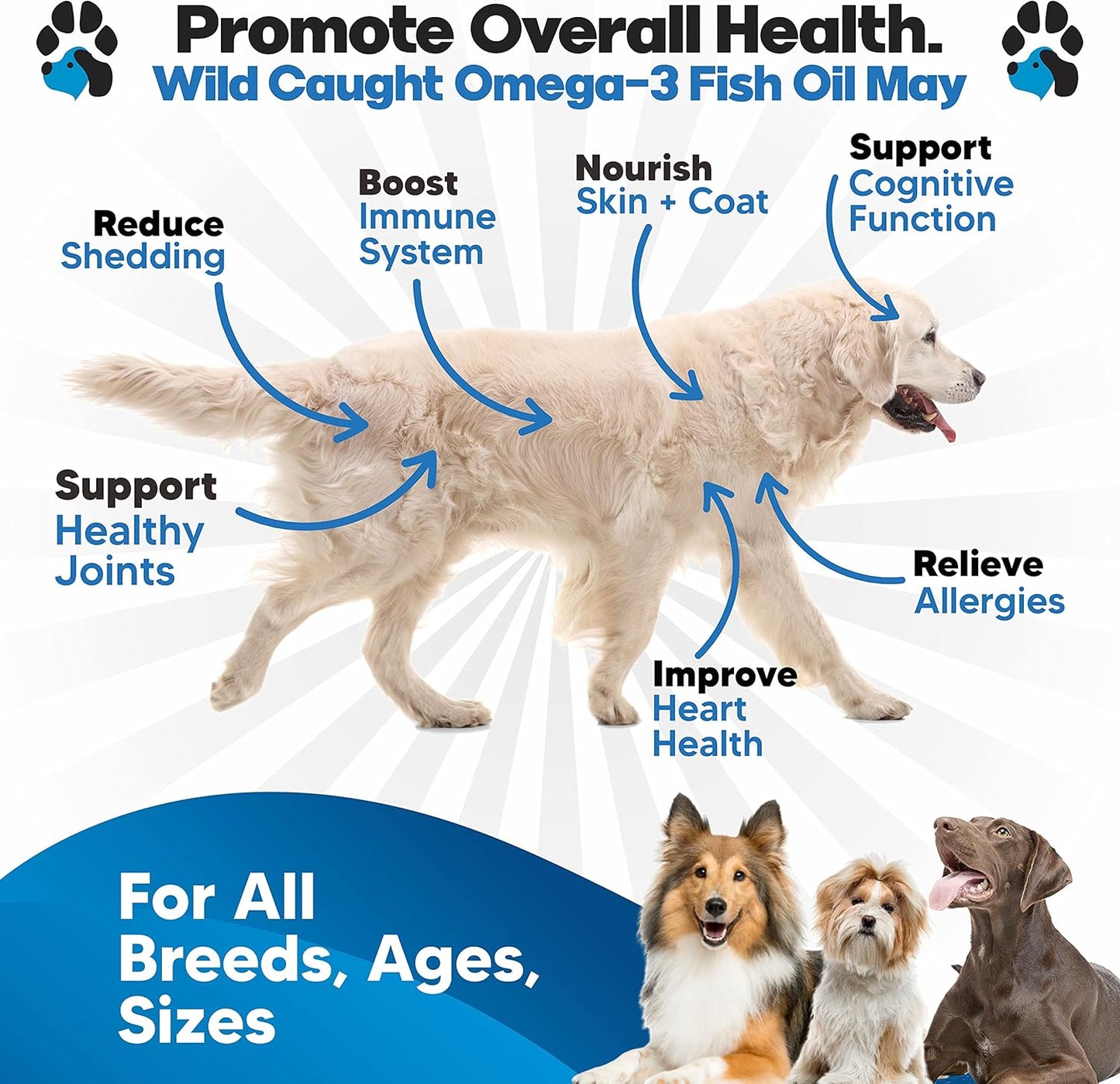 Promote Overall Health.
Wild Caught Omega-3 Fish Oil May

Reduce
Shedding

Boost
Immune
System

Nourish
Skin + Coat

Support
Cognitive
Function

Support
Healthy
Joints

Relieve
Allergies

Improve
Heart
Health

For All
Breeds, Ages,
Sizes